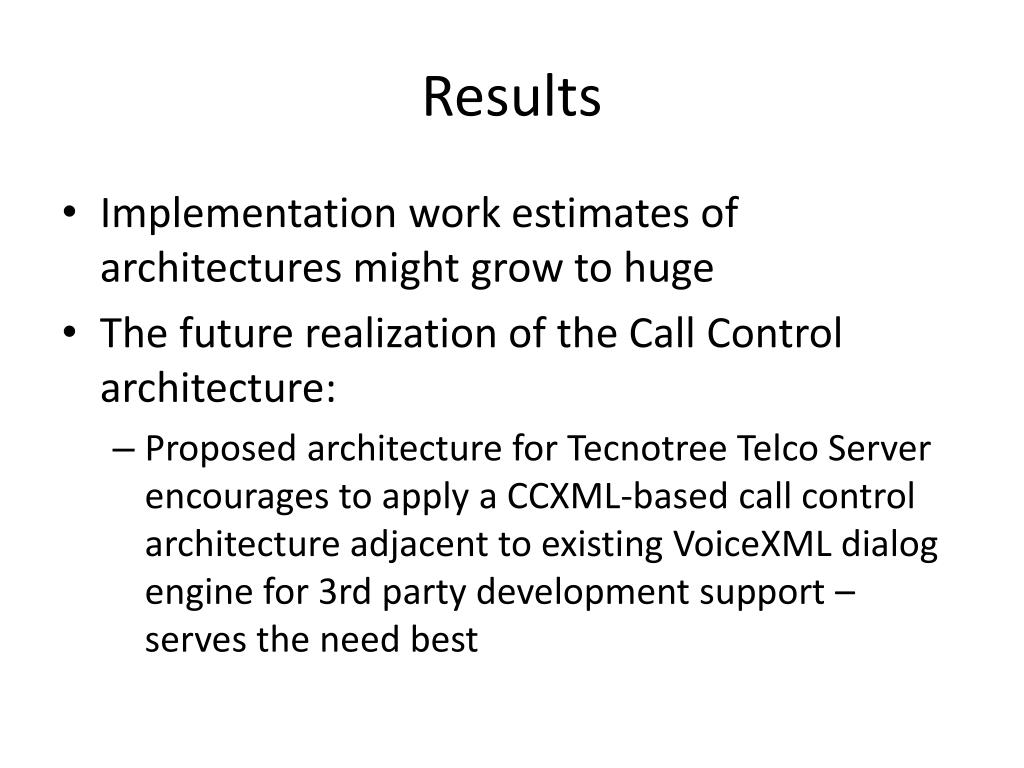 Results

• Implementation work estimates of architectures might grow to huge
• The future realization of the Call Control architecture:
– Proposed architecture for Tecnotree Telco Server encourages to apply a CCXML-based call control architecture adjacent to existing VoiceXML dialog engine for 3rd party development support – serves the need best